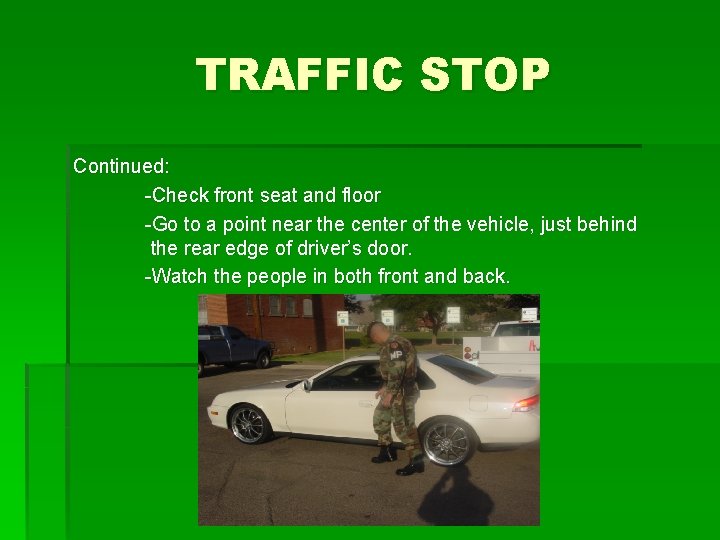 TRAFFIC STOP

Continued:

-Check front seat and floor

-Go to a point near the center of the vehicle, just behind the rear edge of driver's door.

-Watch the people in both front and back.

MP